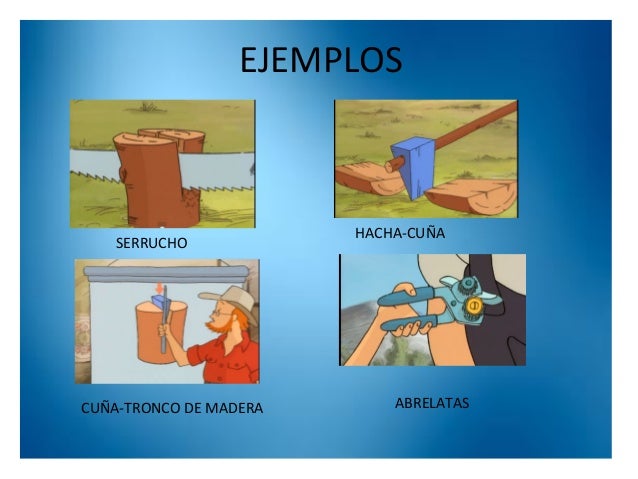 EJEMPLOS

SERRUCHO

HACHA-CUÑA

CUÑA-TRONCO DE MADERA

ABRELATAS